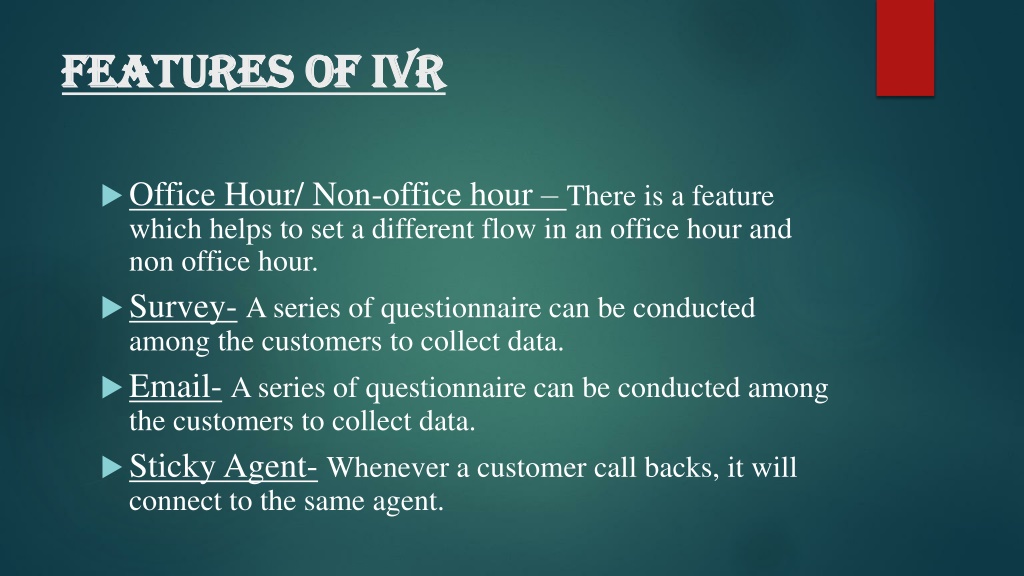 FEATURES OF IVR

Office Hour/ Non-office hour – There is a feature which helps to set a different flow in an office hour and non office hour.

Survey- A series of questionnaire can be conducted among the customers to collect data.

Email- A series of questionnaire can be conducted among the customers to collect data.

Sticky Agent- Whenever a customer call backs, it will connect to the same agent.